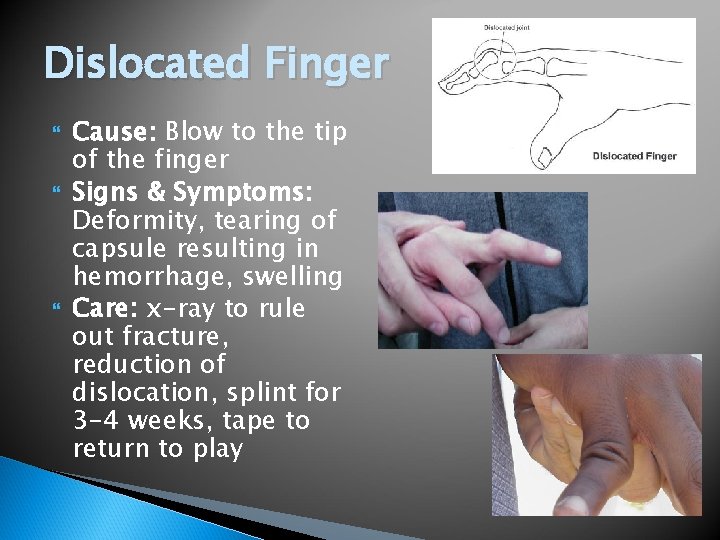 Dislocated Finger

Cause: Blow to the tip of the finger

Signs & Symptoms: Deformity, tearing of capsule resulting in hemorrhage, swelling

Care: x-ray to rule out fracture, reduction of dislocation, splint for 3-4 weeks, tape to return to play

Dislocated joint

Dislocated Finger